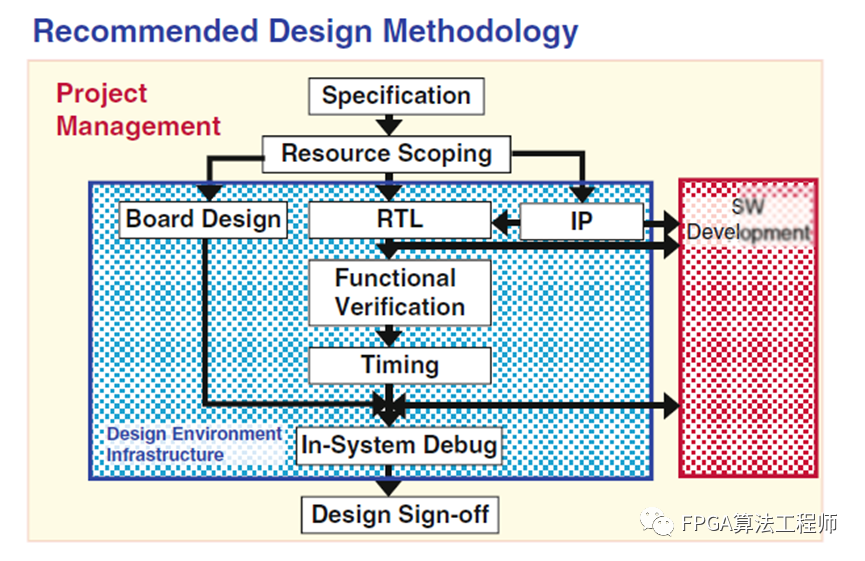 Recommended Design Methodology

Project Management

Specification

Resource Scoping

Board Design

RTL

IP

SW Development

Functional Verification

Timing

Design Environment Infrastructure

In-System Debug

Design Sign-off

FPGA算法工程师